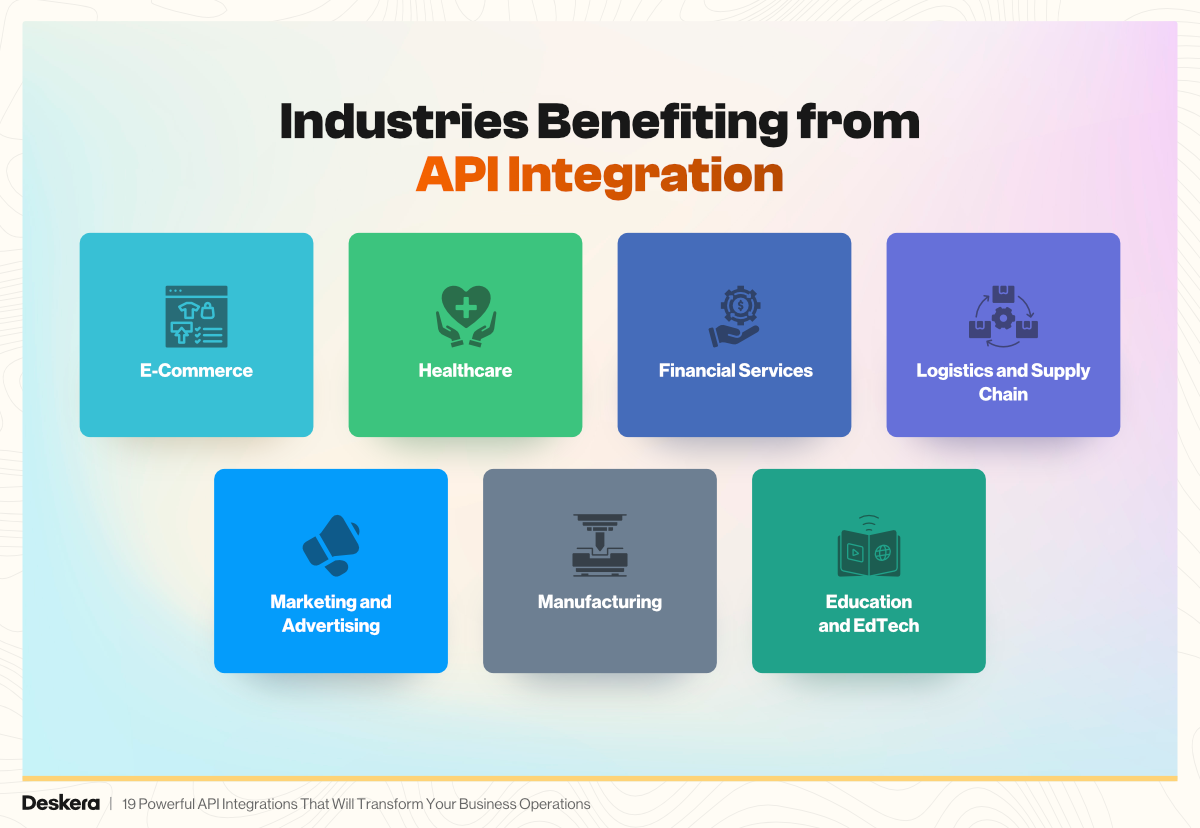 Industries Benefiting from API Integration

E-Commerce

Healthcare

Financial Services

Logistics and Supply Chain

Marketing and Advertising

Manufacturing

Education and EdTech

Deskera | 19 Powerful API Integrations That Will Transform Your Business Operations